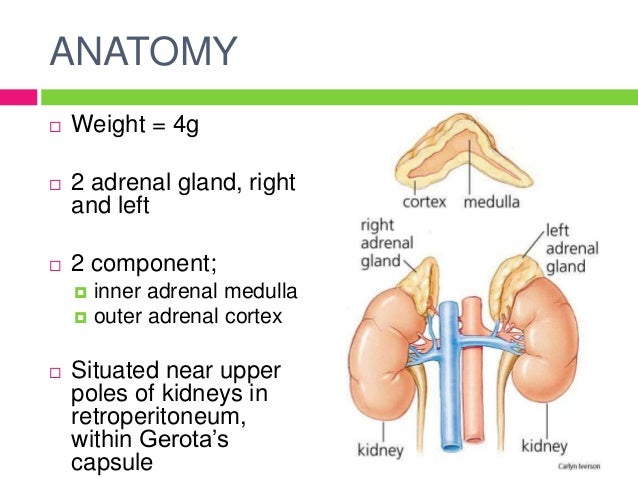 ANATOMY

Weight = 4g

2 adrenal gland, right and left

2 component;

inner adrenal medulla

outer adrenal cortex

Situated near upper poles of kidneys in retroperitoneum, within Gerota's capsule

cortex medulla

right adrenal gland

left adrenal gland

kidney

kidney

Carlyn Iverson